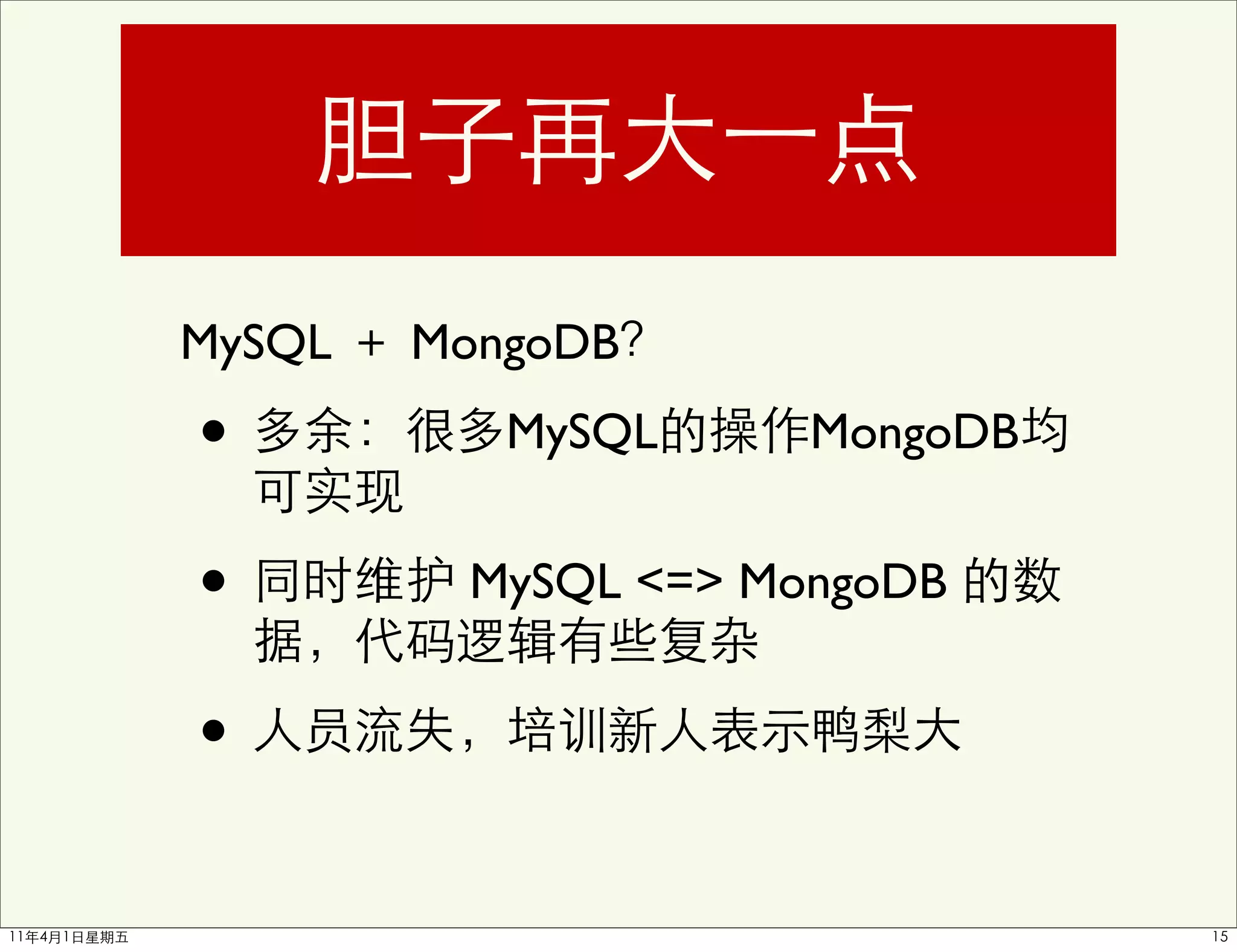 胆子再大一点

MySQL + MongoDB?

• 多余：很多MySQL的操作MongoDB均可实现

• 同时维护 MySQL <=> MongoDB 的数据，代码逻辑有些复杂

• 人员流失，培训新人表示鸭梨大

11年4月1日星期五

15